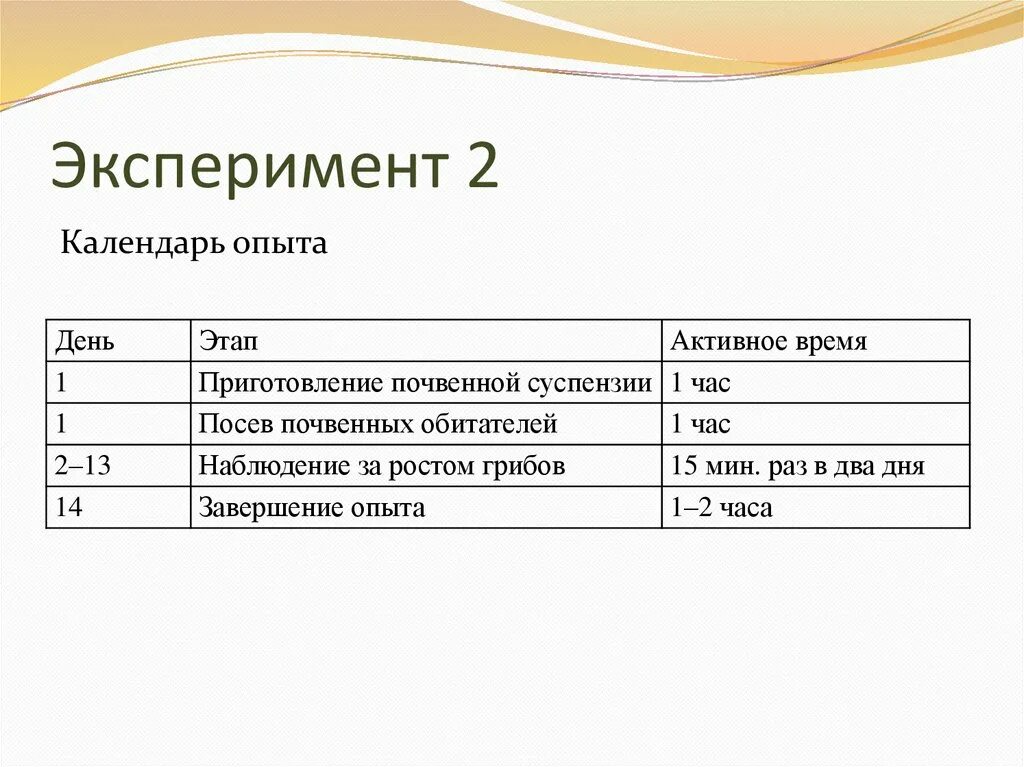 Эксперимент 2

Календарь опыта

| День | Этап | Активное время |
|---|---|---|
| 1 | Приготовление почвенной суспензии | 1 час |
| 1 | Посев почвенных обитателей | 1 час |
| 2–13 | Наблюдение за ростом грибов | 15 мин. раз в два дня |
| 14 | Завершение опыта | 1–2 часа |